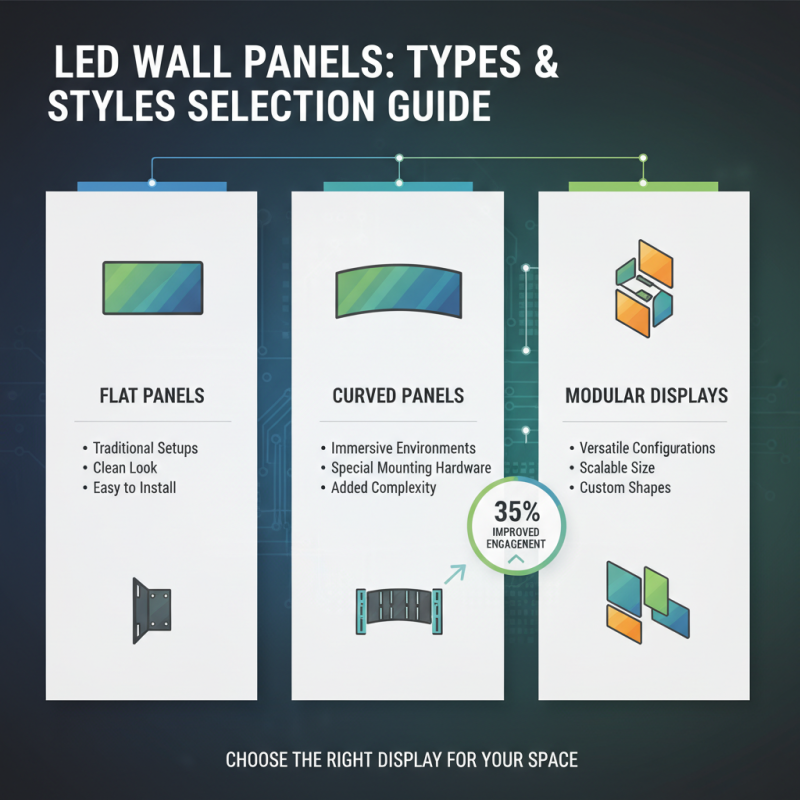 LED WALL PANELS: TYPES & STYLES SELECTION GUIDE

FLAT PANELS

• Traditional Setups
• Clean Look
• Easy to Install

CURVED PANELS

• Immersive Environments
• Special Mounting Hardware
• Added Complexity

35%
IMPROVED ENGAGEMENT

MODULAR DISPLAYS

• Versatile Configurations
• Scalable Size
• Custom Shapes

CHOOSE THE RIGHT DISPLAY FOR YOUR SPACE